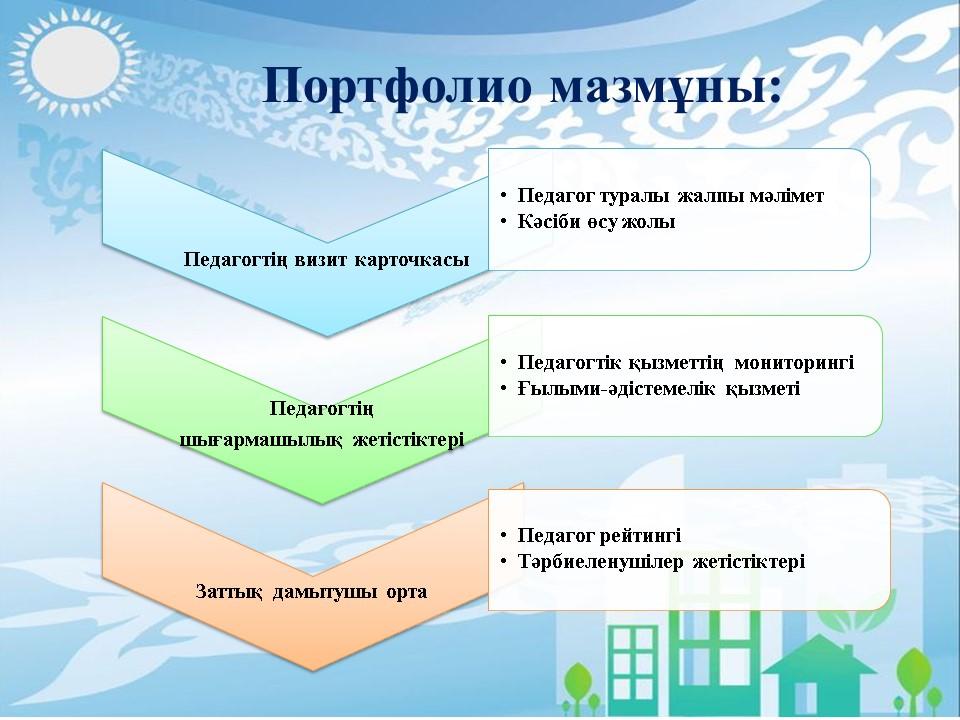 Портфолио мазмұны:

Педагогтің визит карточкасы

• Педагог туралы жалпы мәлімет
• Кәсіби өсу жолы

Педагогтің шығармашылық жетістіктері

• Педагогтік қызметтің мониторингі
• Ғылыми-әдістемелік қызметі

Заттық дамытушы орта

• Педагог рейтингі
• Тәрбиеленушілер жетістіктері